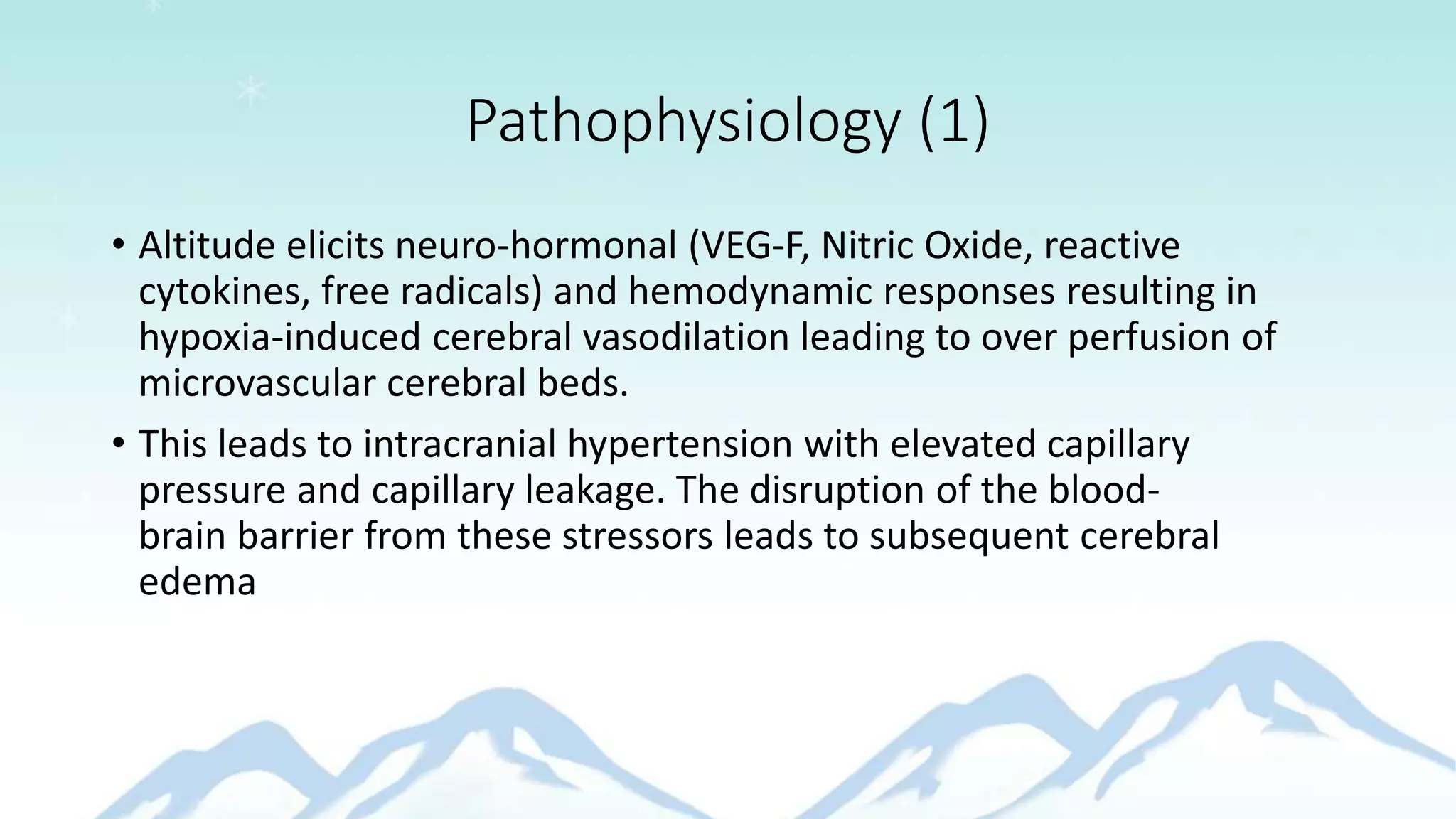 Pathophysiology (1)

• Altitude elicits neuro-hormonal (VEG-F, Nitric Oxide, reactive cytokines, free radicals) and hemodynamic responses resulting in hypoxia-induced cerebral vasodilation leading to over perfusion of microvascular cerebral beds.

• This leads to intracranial hypertension with elevated capillary pressure and capillary leakage. The disruption of the blood-brain barrier from these stressors leads to subsequent cerebral edema